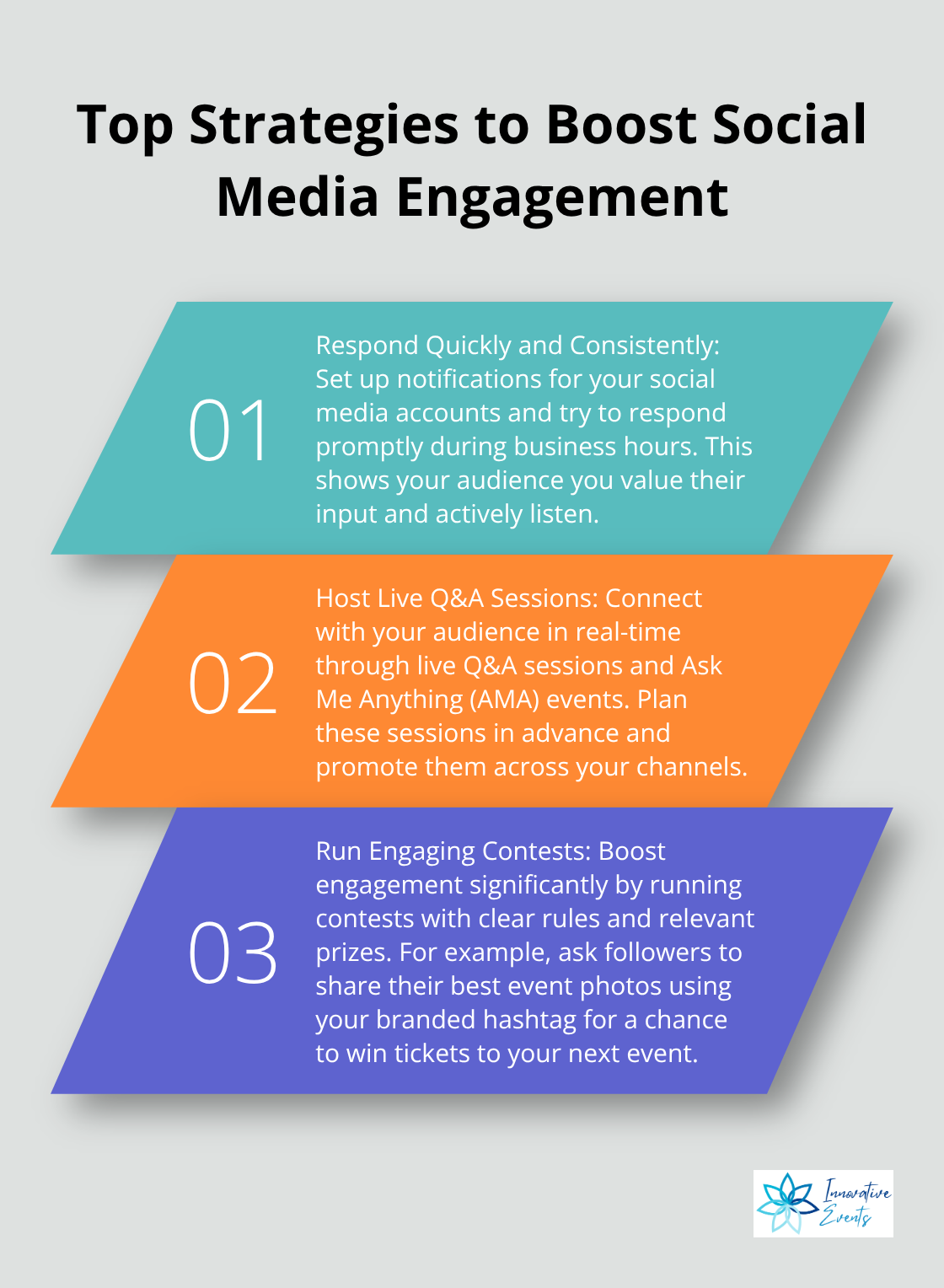 Top Strategies to Boost Social Media Engagement

01

Respond Quickly and Consistently: Set up notifications for your social media accounts and try to respond promptly during business hours. This shows your audience you value their input and actively listen.

02

Host Live Q&A Sessions: Connect with your audience in real-time through live Q&A sessions and Ask Me Anything (AMA) events. Plan these sessions in advance and promote them across your channels.

03

Run Engaging Contests: Boost engagement significantly by running contests with clear rules and relevant prizes. For example, ask followers to share their best event photos using your branded hashtag for a chance to win tickets to your next event.

Innovative Events